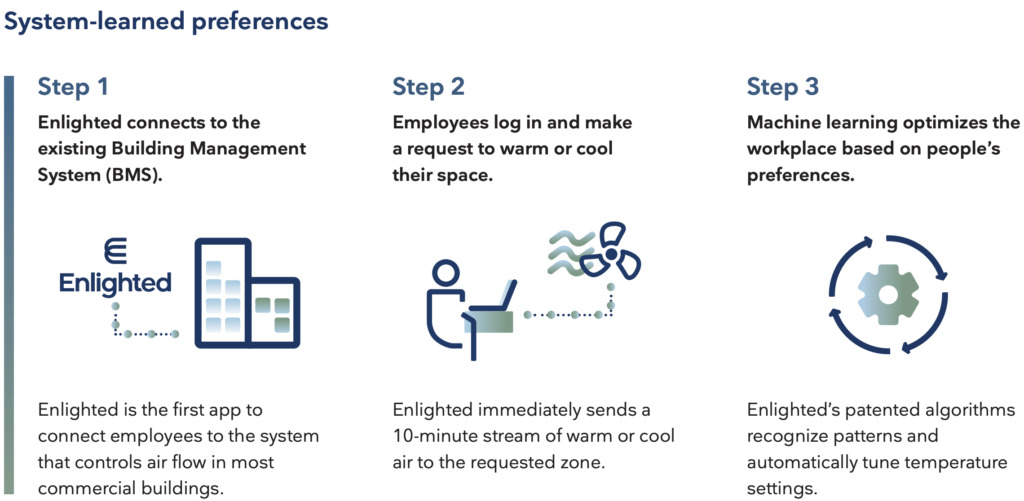 System-learned preferences

Step 1

Enlighted connects to the existing Building Management System (BMS).

Enlighted

Enlighted is the first app to connect employees to the system that controls air flow in most commercial buildings.

Step 2

Employees log in and make a request to warm or cool their space.

Enlighted immediately sends a 10-minute stream of warm or cool air to the requested zone.

Step 3

Machine learning optimizes the workplace based on people's preferences.

Enlighted's patented algorithms recognize patterns and automatically tune temperature settings.